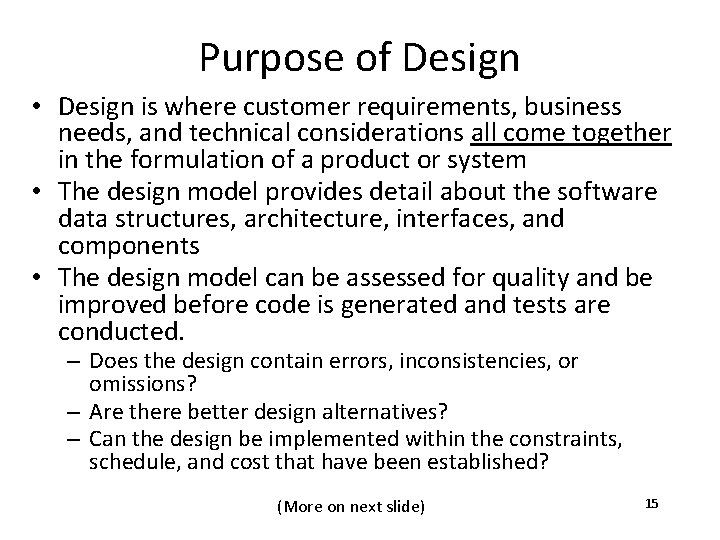 Purpose of Design

• Design is where customer requirements, business needs, and technical considerations all come together in the formulation of a product or system
• The design model provides detail about the software data structures, architecture, interfaces, and components
• The design model can be assessed for quality and be improved before code is generated and tests are conducted.
  – Does the design contain errors, inconsistencies, or omissions?
  – Are there better design alternatives?
  – Can the design be implemented within the constraints, schedule, and cost that have been established?

(More on next slide)

15